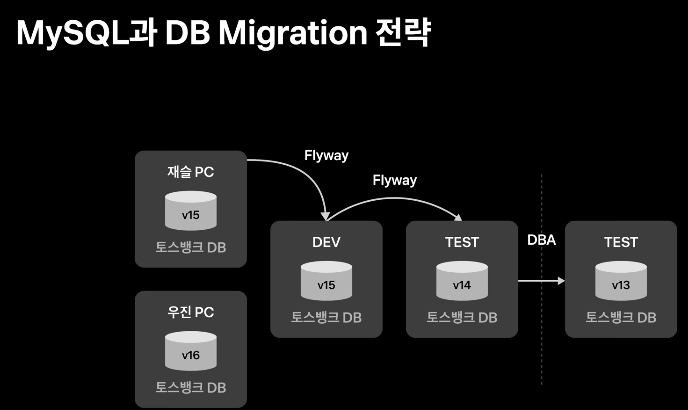 MySQL과 DB Migration 전략

재슬 PC
v15
토스뱅크 DB

우진 PC
v16
토스뱅크 DB

Flyway

Flyway

DEV
v15
토스뱅크 DB

TEST
v14
토스뱅크 DB

DBA

TEST
v13
토스뱅크 DB